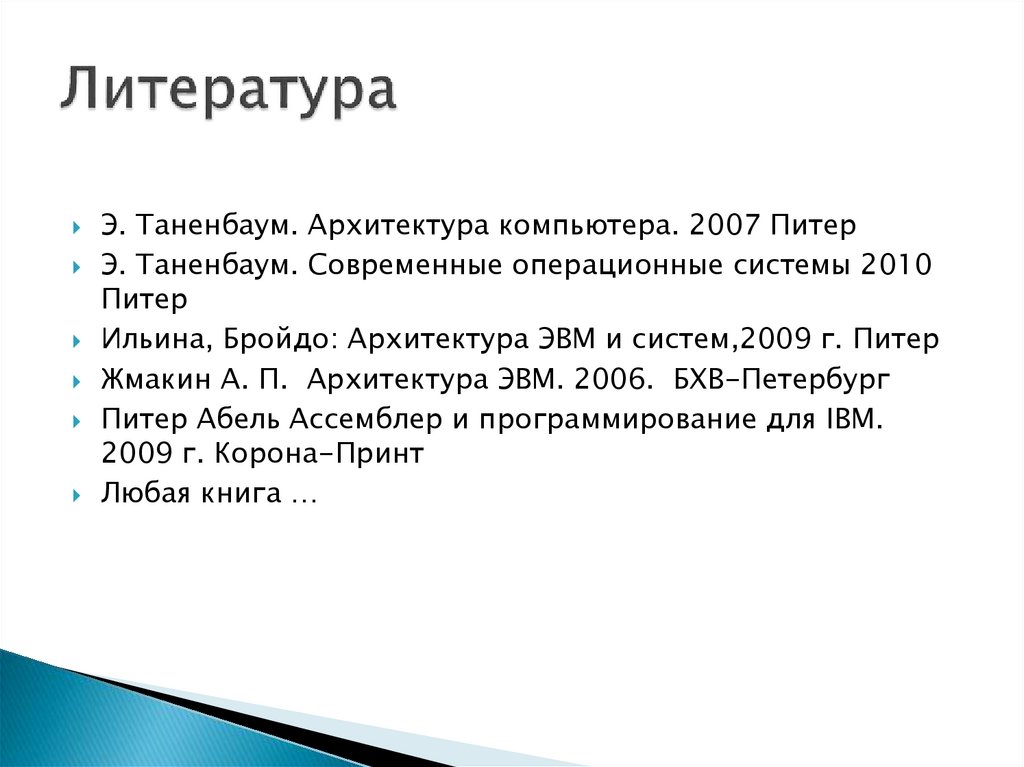 Литература

Э. Таненбаум. Архитектура компьютера. 2007 Питер

Э. Таненбаум. Современные операционные системы 2010 Питер

Ильина, Бройдо: Архитектура ЭВМ и систем,2009 г. Питер

Жмакин А. П. Архитектура ЭВМ. 2006. БХВ-Петербург

Питер Абель Ассемблер и программирование для IBM. 2009 г. Корона-Принт

Любая книга …